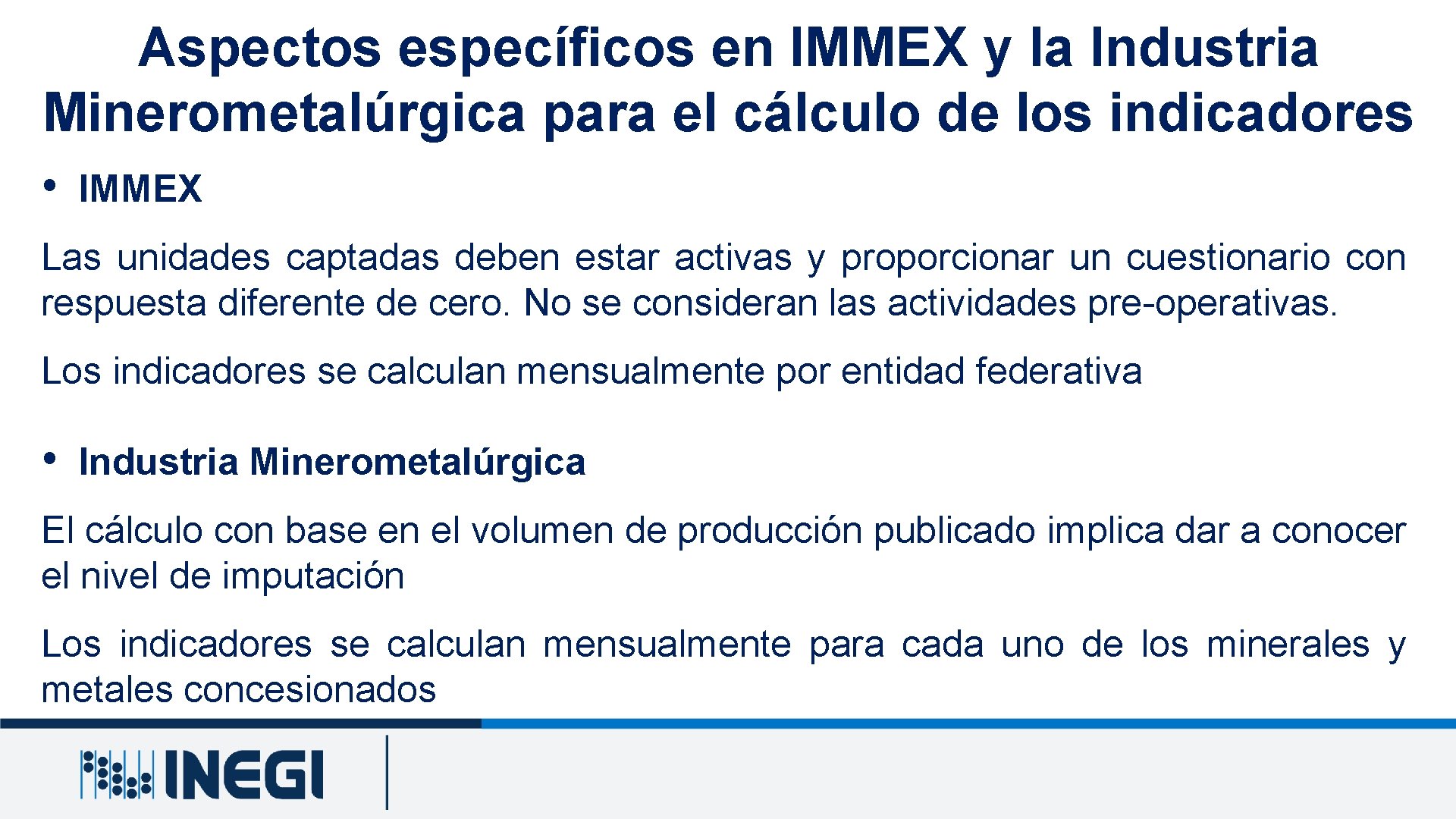 Aspectos específicos en IMMEX y la Industria Minerometalúrgica para el cálculo de los indicadores

• IMMEX

Las unidades captadas deben estar activas y proporcionar un cuestionario con respuesta diferente de cero. No se consideran las actividades pre-operativas.

Los indicadores se calculan mensualmente por entidad federativa

• Industria Minerometalúrgica

El cálculo con base en el volumen de producción publicado implica dar a conocer el nivel de imputación

Los indicadores se calculan mensualmente para cada uno de los minerales y metales concesionados

INEGI